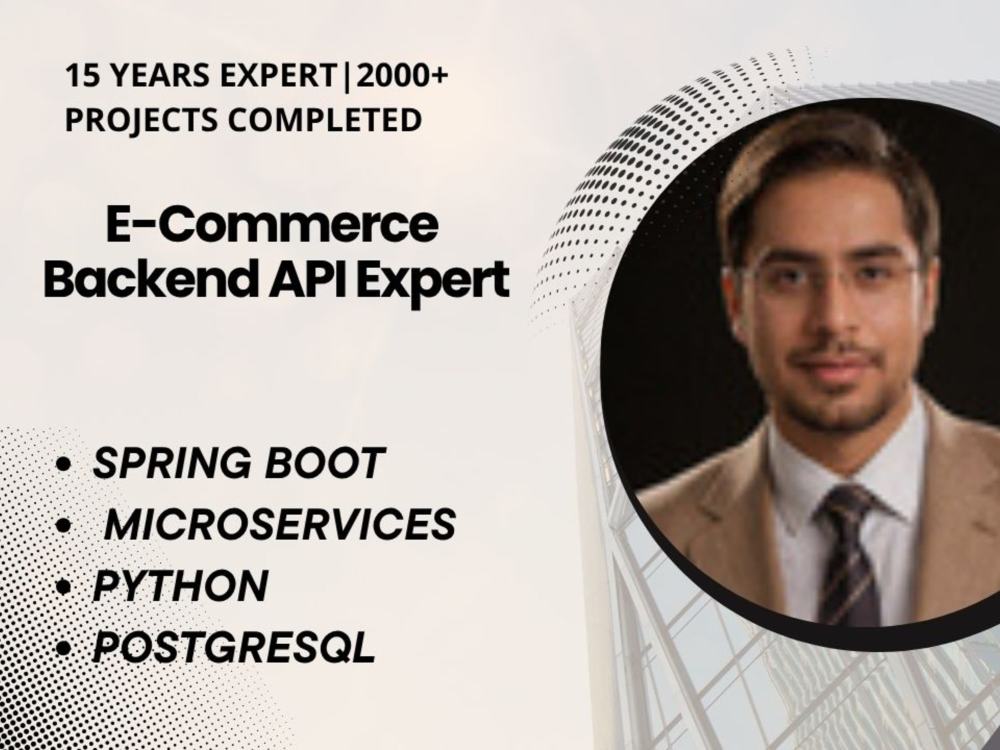 15 YEARS EXPERT|2000+
PROJECTS COMPLETED

E-Commerce
Backend API Expert

• SPRING BOOT
• MICROSERVICES
• PYTHON
• POSTGRESQL